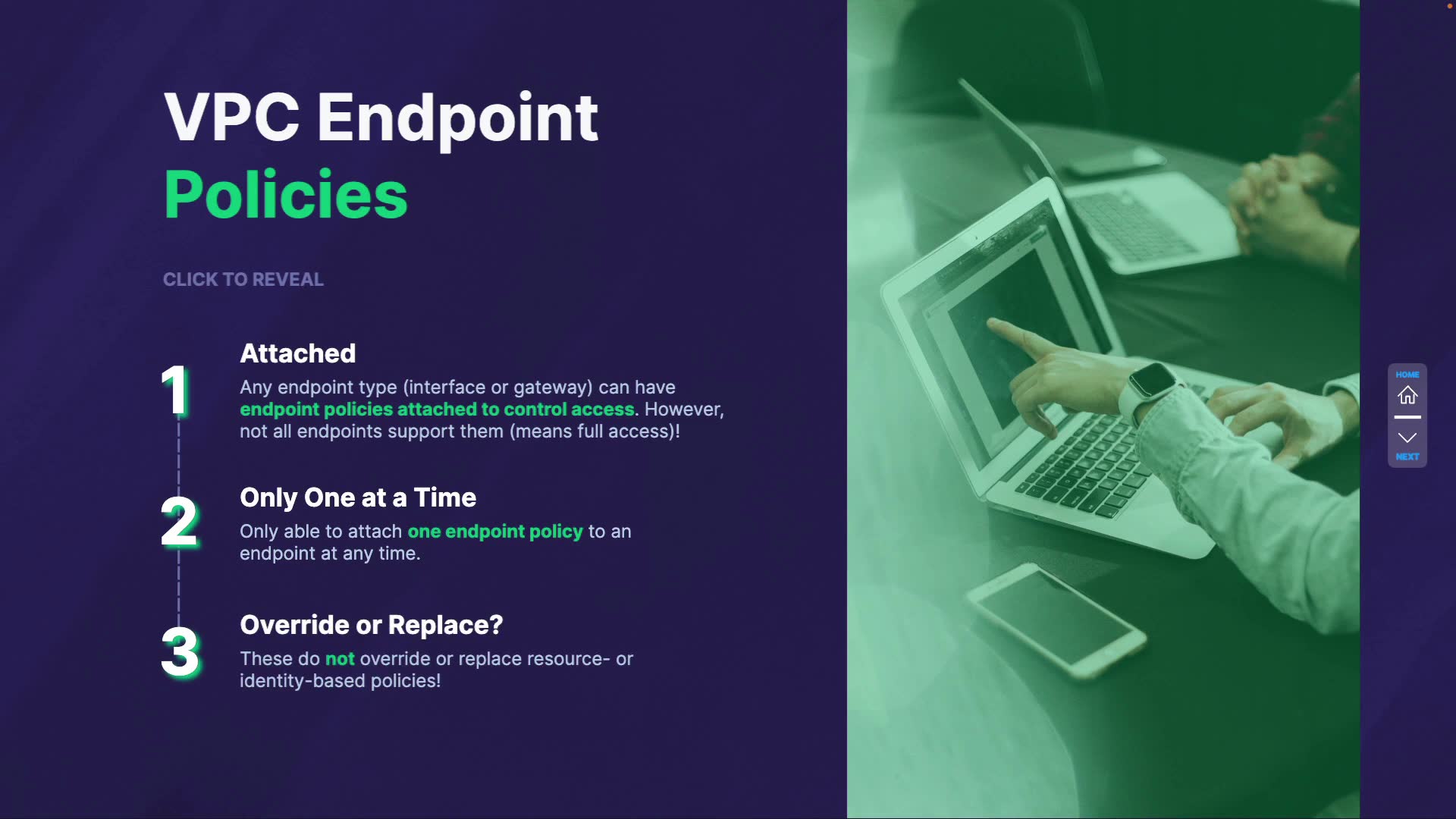 VPC Endpoint
Policies

CLICK TO REVEAL

1
Attached
Any endpoint type (interface or gateway) can have endpoint policies attached to control access. However, not all endpoints support them (means full access)!

2
Only One at a Time
Only able to attach one endpoint policy to an endpoint at any time.

3
Override or Replace?
These do not override or replace resource- or identity-based policies!

HOME
NEXT